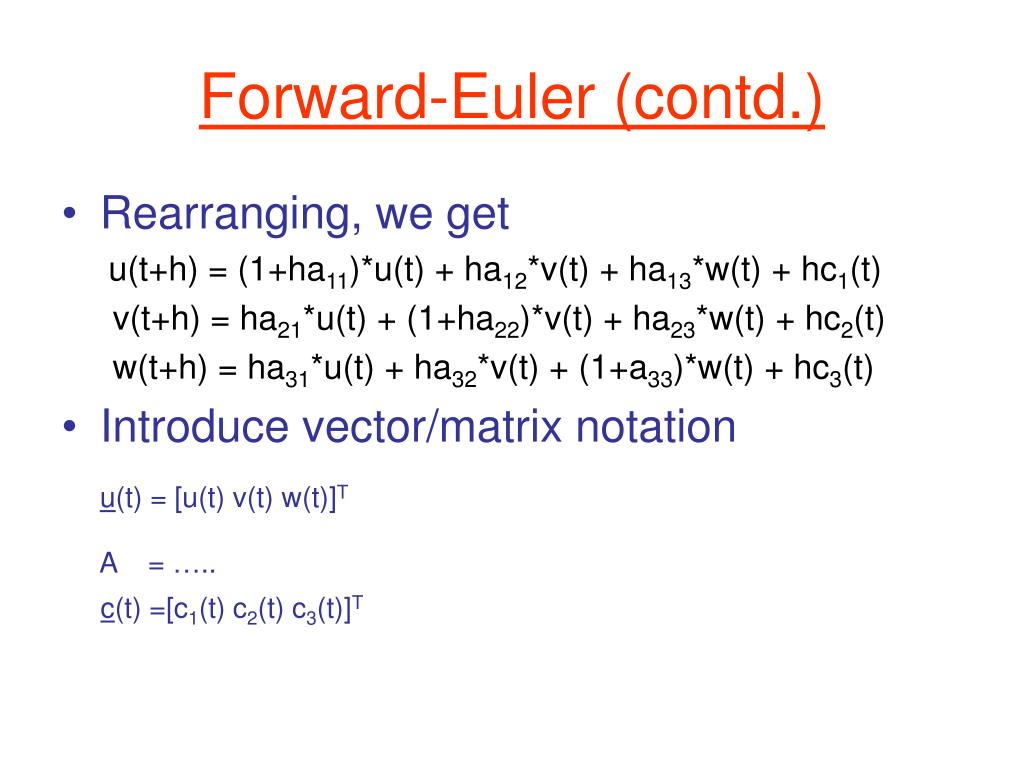 Forward-Euler (contd.)

• Rearranging, we get
$u(t+h) = (1+ha_{11})*u(t) + ha_{12}*v(t) + ha_{13}*w(t) + hc_1(t)$
$v(t+h) = ha_{21}*u(t) + (1+ha_{22})*v(t) + ha_{23}*w(t) + hc_2(t)$
$w(t+h) = ha_{31}*u(t) + ha_{32}*v(t) + (1+a_{33})*w(t) + hc_3(t)$

• Introduce vector/matrix notation

$\underline{u}(t) = [u(t)\ v(t)\ w(t)]^T$

A = …..

$\underline{c}(t) =[c_1(t)\ c_2(t)\ c_3(t)]^T$